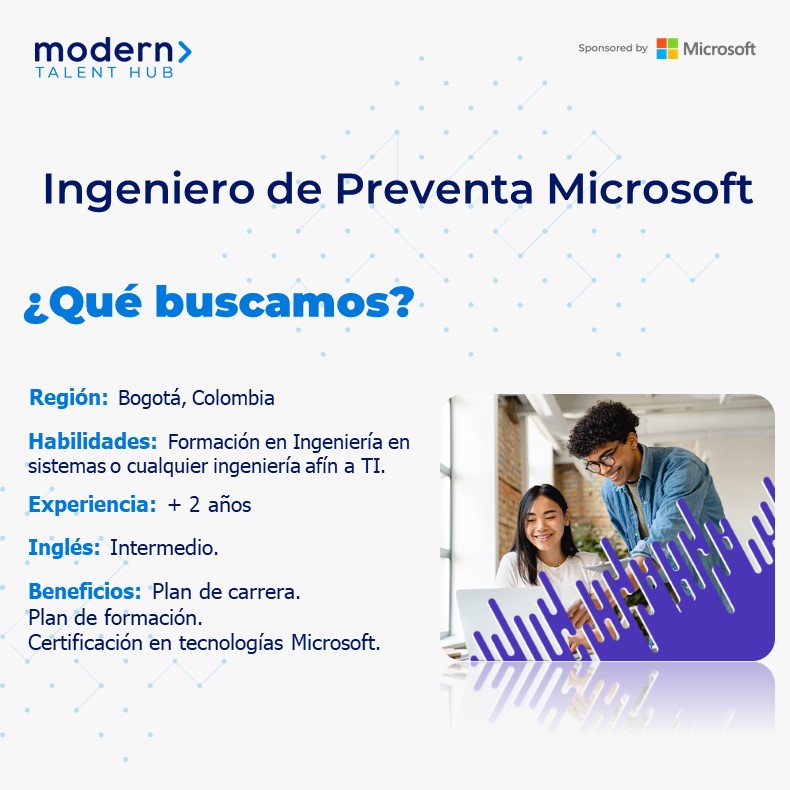 modern>
TALENT HUB

Sponsored by Microsoft

Ingeniero de Preventa Microsoft

¿Qué buscamos?

Región: Bogotá, Colombia

Habilidades: Formación en Ingeniería en sistemas o cualquier ingeniería afín a TI.

Experiencia: + 2 años

Inglés: Intermedio.

Beneficios: Plan de carrera.
Plan de formación.
Certificación en tecnologías Microsoft.